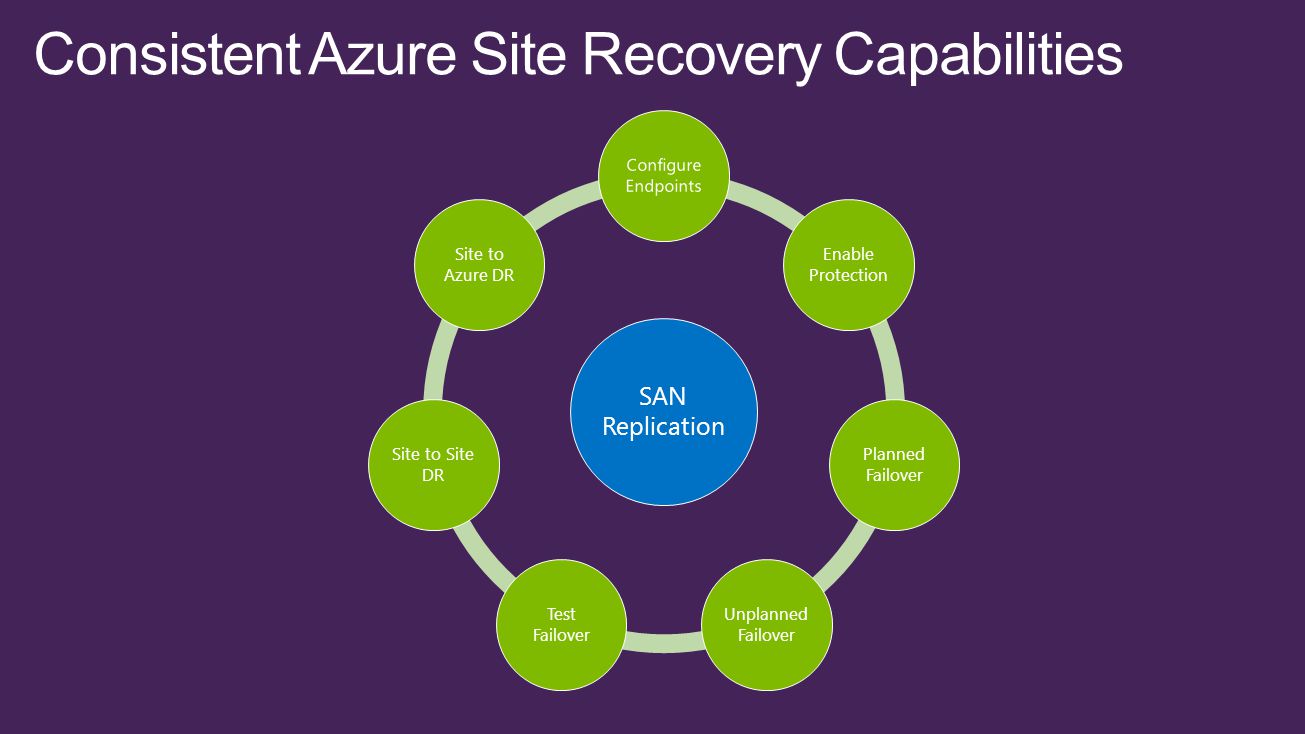 Consistent Azure Site Recovery Capabilities

Configure Endpoints

Enable Protection

Planned Failover

Unplanned Failover

Test Failover

Site to Site DR

Site to Azure DR

SAN Replication